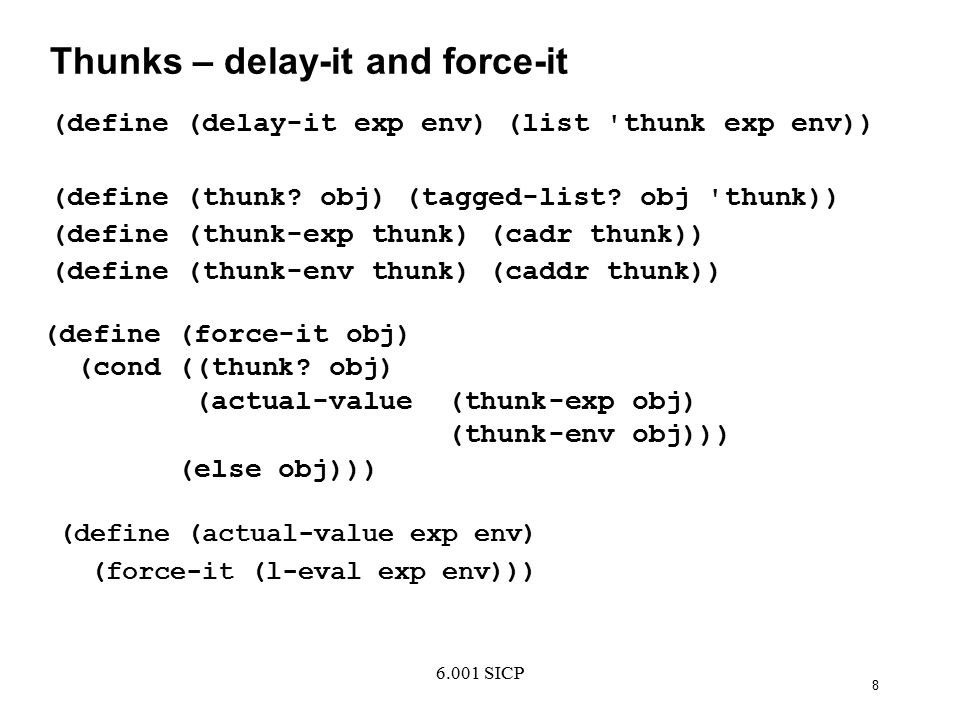 Thunks – delay-it and force-it

(define (delay-it exp env) (list 'thunk exp env))

(define (thunk? obj) (tagged-list? obj 'thunk))
(define (thunk-exp thunk) (cadr thunk))
(define (thunk-env thunk) (caddr thunk))

(define (force-it obj)
  (cond ((thunk? obj)
         (actual-value (thunk-exp obj)
                       (thunk-env obj)))
        (else obj)))

(define (actual-value exp env)
  (force-it (l-eval exp env)))

6.001 SICP

8